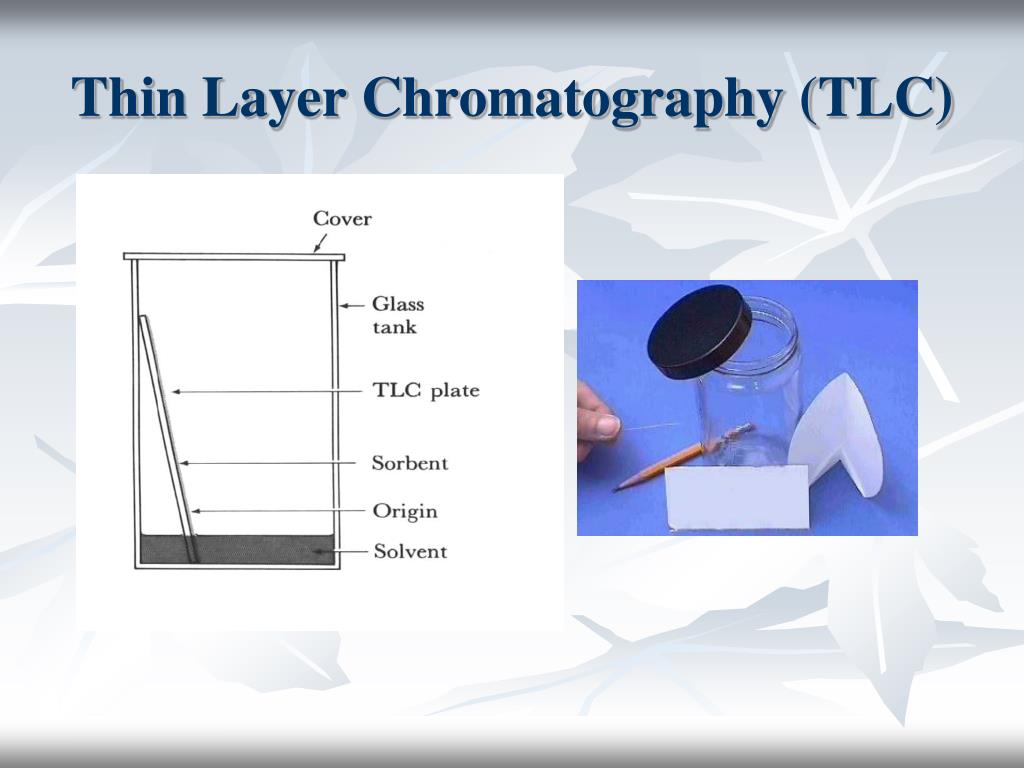 Thin Layer Chromatography (TLC)

Cover

Glass tank

TLC plate

Sorbent

Origin

Solvent